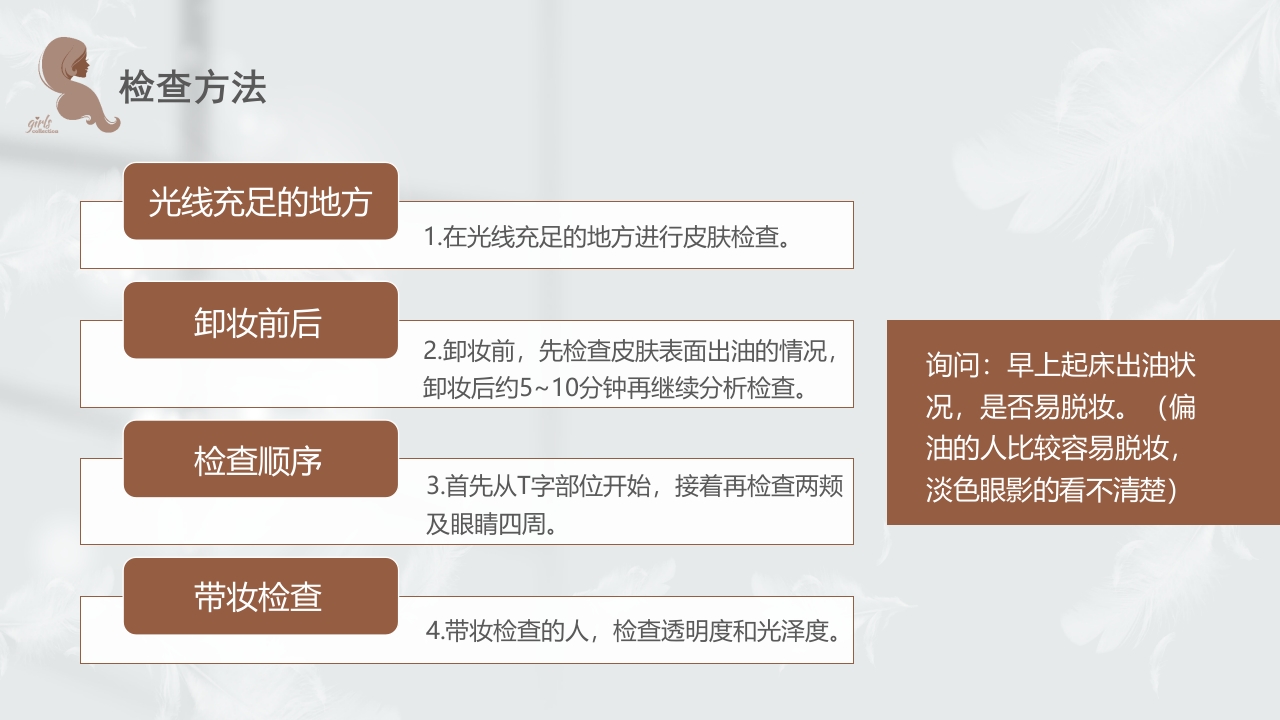 girls collection

检查方法

光线充足的地方

1.在光线充足的地方进行皮肤检查。

卸妆前后

2.卸妆前，先检查皮肤表面出油的情况，卸妆后约5~10分钟再继续分析检查。

检查顺序

3.首先从T字部位开始，接着再检查两颊及眼睛四周。

带妆检查

4.带妆检查的人，检查透明度和光泽度。

询问：早上起床出油状况，是否易脱妆。（偏油的人比较容易脱妆，淡色眼影的看不清楚）